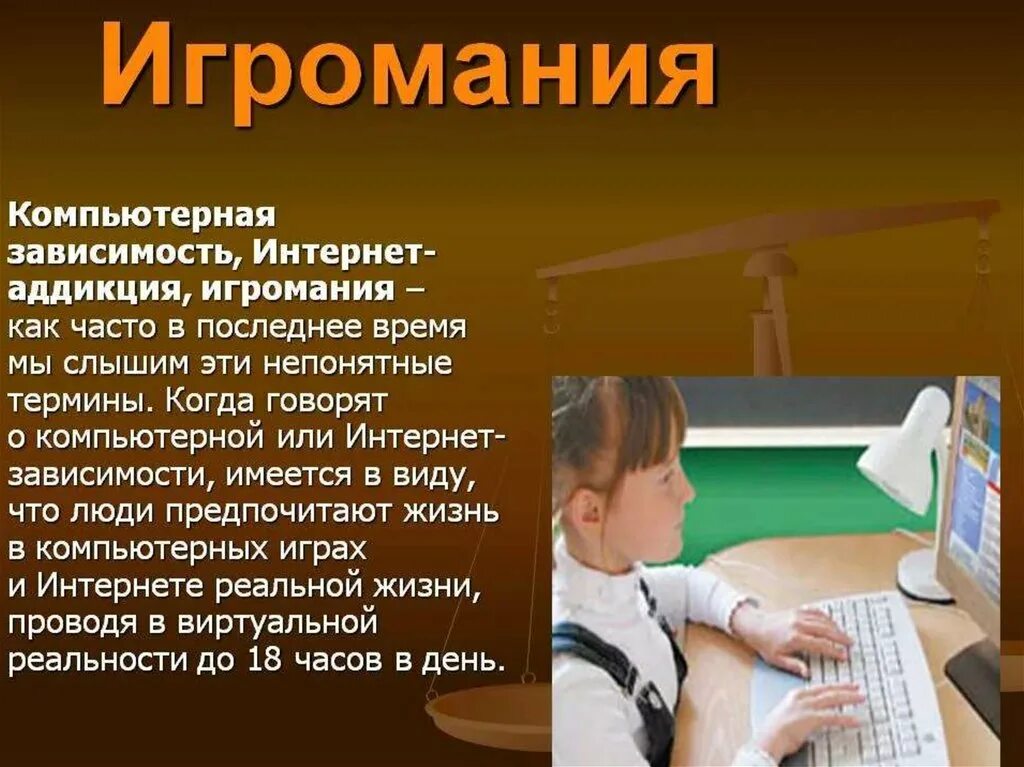 Игромания

Компьютерная зависимость, Интернет-аддикция, игромания – как часто в последнее время мы слышим эти непонятные термины. Когда говорят о компьютерной или Интернет-зависимости, имеется в виду, что люди предпочитают жизнь в компьютерных играх и Интернете реальной жизни, проводя в виртуальной реальности до 18 часов в день.